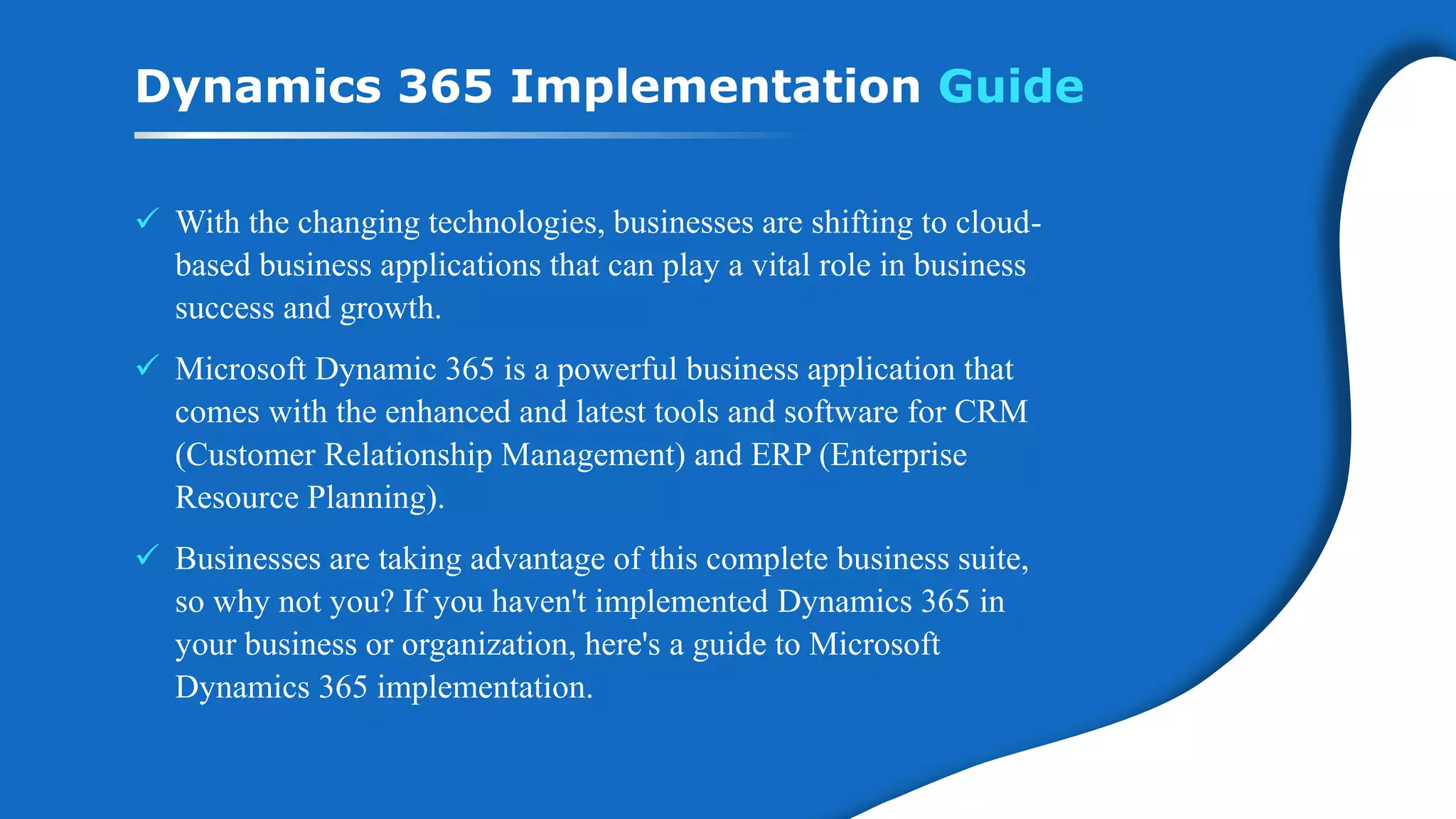 Dynamics 365 Implementation Guide

✓ With the changing technologies, businesses are shifting to cloud-based business applications that can play a vital role in business success and growth.

✓ Microsoft Dynamic 365 is a powerful business application that comes with the enhanced and latest tools and software for CRM (Customer Relationship Management) and ERP (Enterprise Resource Planning).

✓ Businesses are taking advantage of this complete business suite, so why not you? If you haven't implemented Dynamics 365 in your business or organization, here's a guide to Microsoft Dynamics 365 implementation.